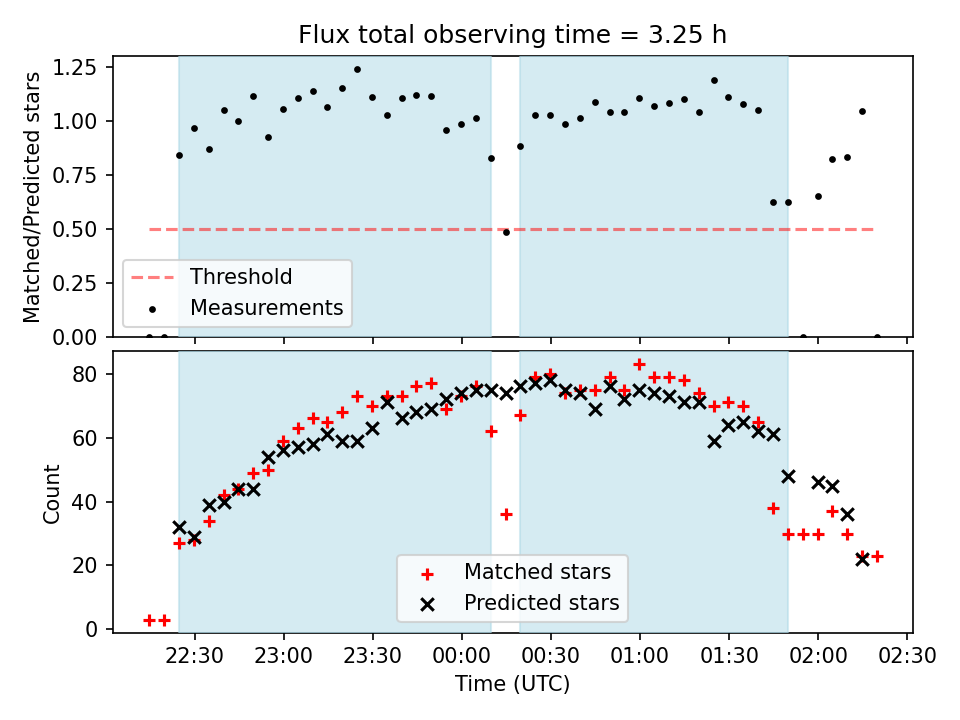 Flux total observing time = 3.25 h

Matched/Predicted stars

1.25
1.00
0.75
0.50
0.25
0.00

Threshold
Measurements

Count

80
60
40
20
0

Matched stars
Predicted stars

22:30
23:00
23:30
00:00
00:30
01:00
01:30
02:00
02:30

Time (UTC)